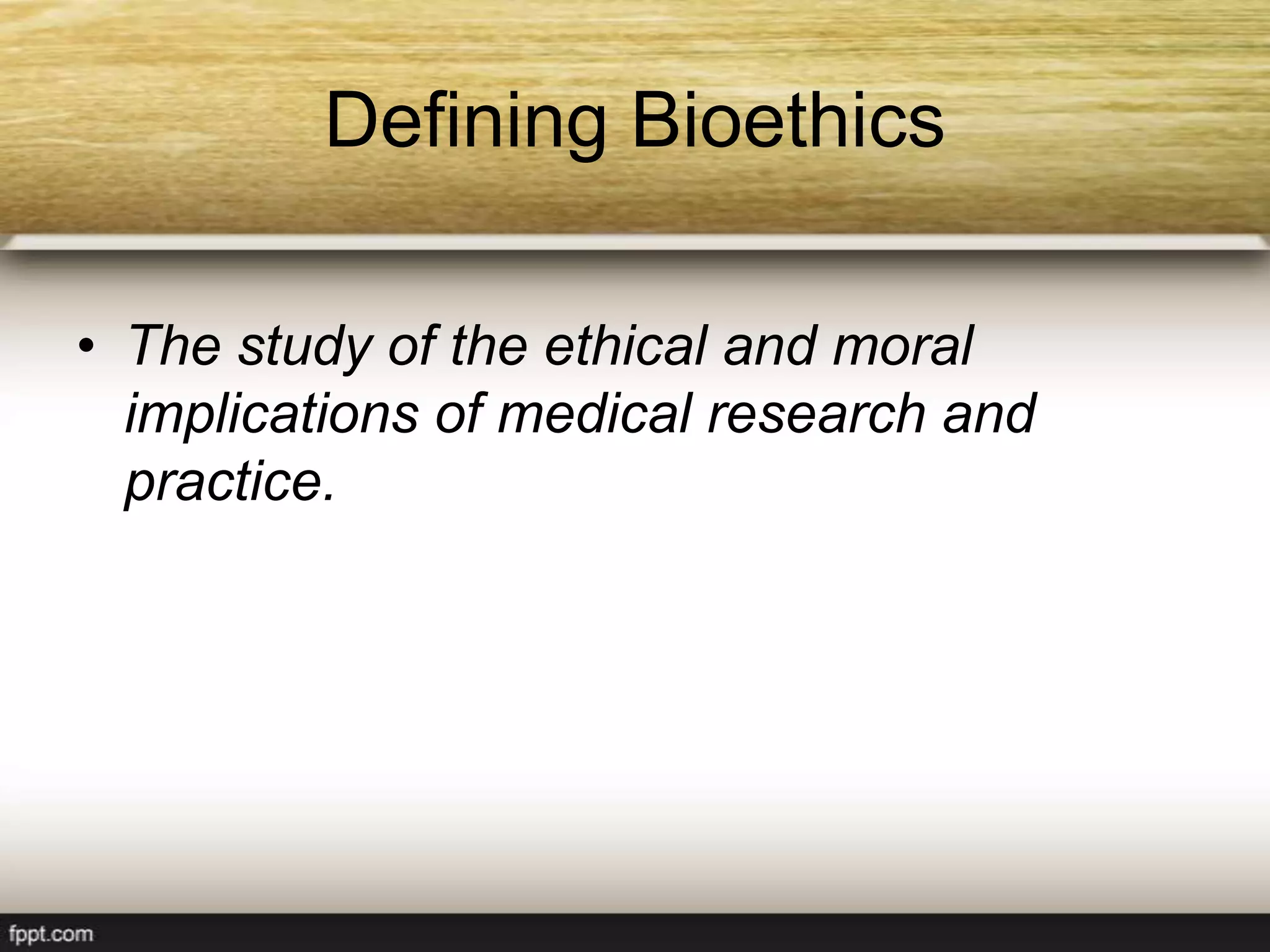 Defining Bioethics

• The study of the ethical and moral implications of medical research and practice.

fppt.com